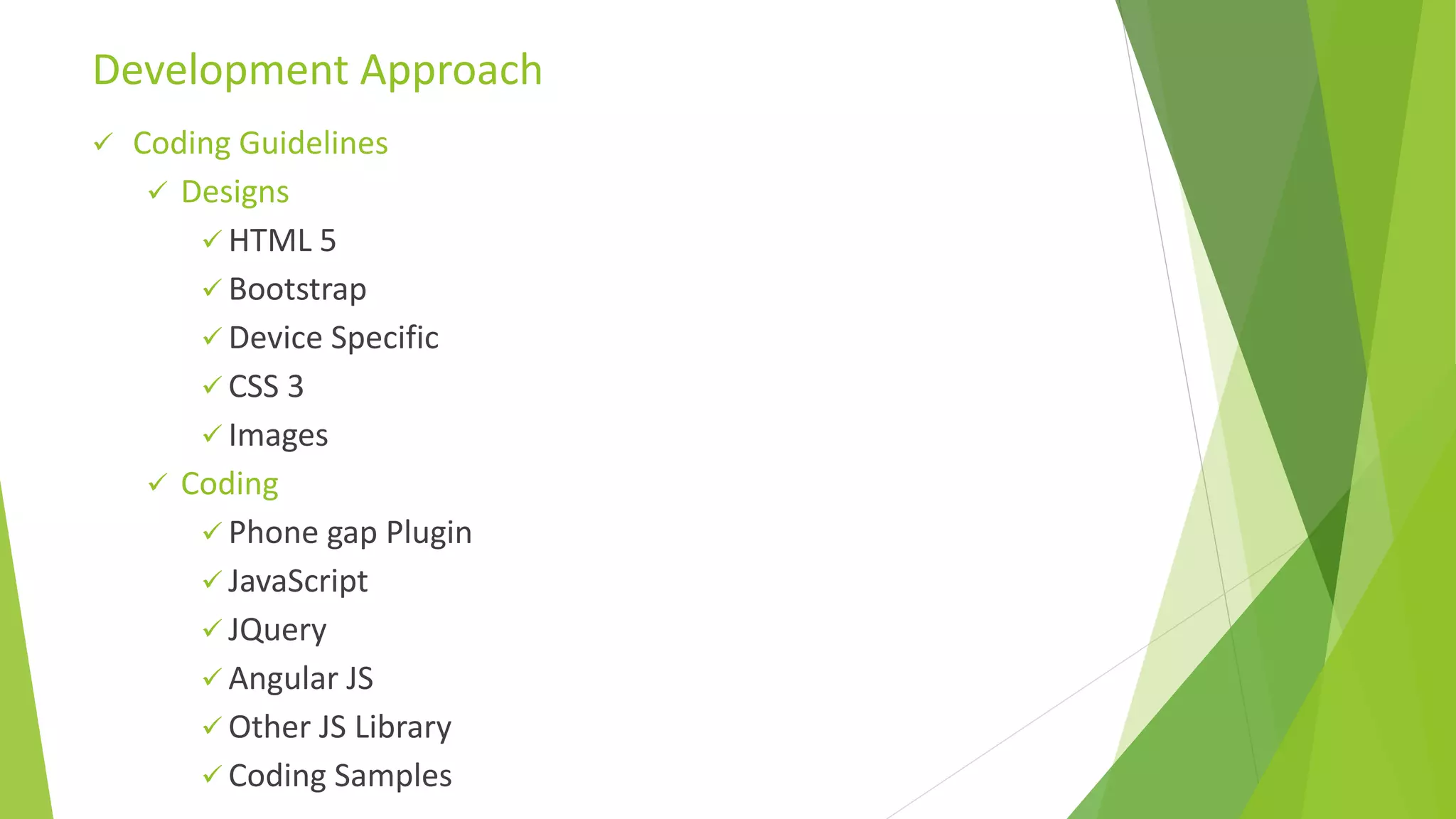 Development Approach

✓ Coding Guidelines

✓ Designs

✓ HTML 5

✓ Bootstrap

✓ Device Specific

✓ CSS 3

✓ Images

✓ Coding

✓ Phone gap Plugin

✓ JavaScript

✓ JQuery

✓ Angular JS

✓ Other JS Library

✓ Coding Samples